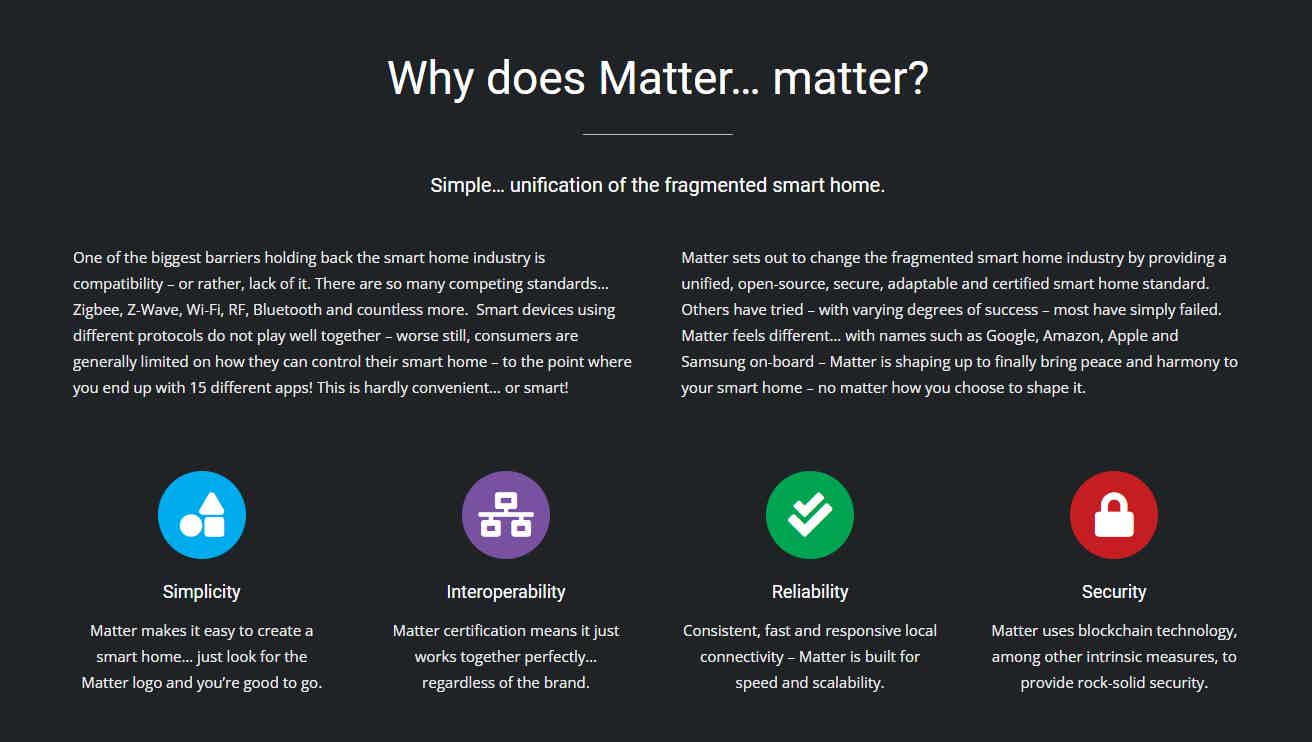 Why does Matter… matter?

Simple… unification of the fragmented smart home.

One of the biggest barriers holding back the smart home industry is compatibility – or rather, lack of it. There are so many competing standards… Zigbee, Z-Wave, Wi-Fi, RF, Bluetooth and countless more. Smart devices using different protocols do not play well together – worse still, consumers are generally limited on how they can control their smart home – to the point where you end up with 15 different apps! This is hardly convenient… or smart!

Matter sets out to change the fragmented smart home industry by providing a unified, open-source, secure, adaptable and certified smart home standard. Others have tried – with varying degrees of success – most have simply failed. Matter feels different… with names such as Google, Amazon, Apple and Samsung on-board – Matter is shaping up to finally bring peace and harmony to your smart home – no matter how you choose to shape it.

Simplicity

Matter makes it easy to create a smart home… just look for the Matter logo and you're good to go.

Interoperability

Matter certification means it just works together perfectly… regardless of the brand.

Reliability

Consistent, fast and responsive local connectivity – Matter is built for speed and scalability.

Security

Matter uses blockchain technology, among other intrinsic measures, to provide rock-solid security.